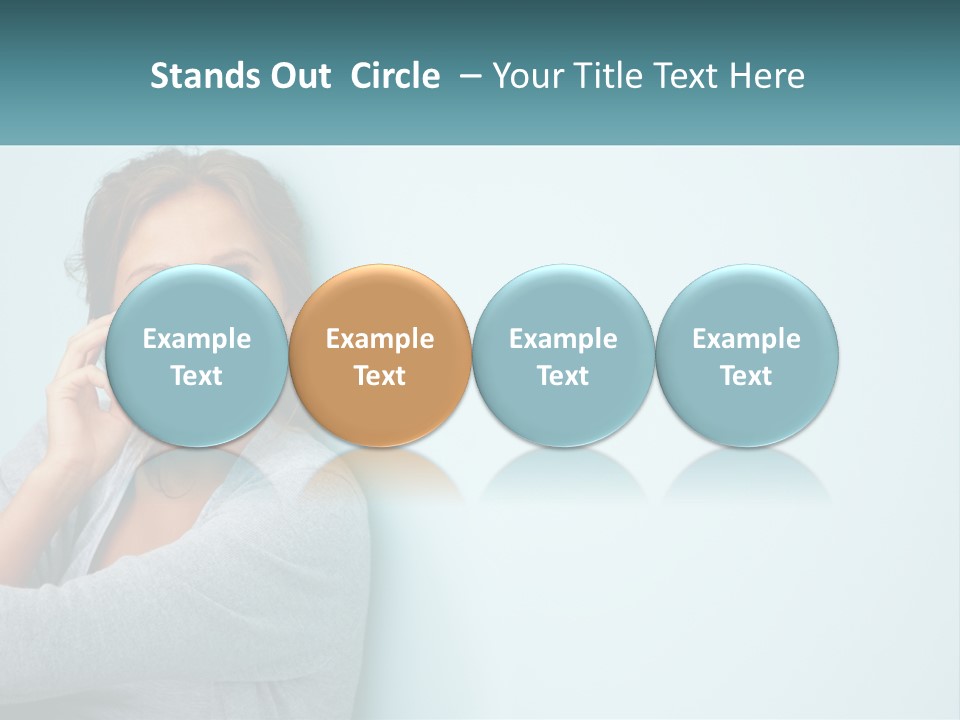 Stands Out Circle – Your Title Text Here

Example Text

Example Text

Example Text

Example Text